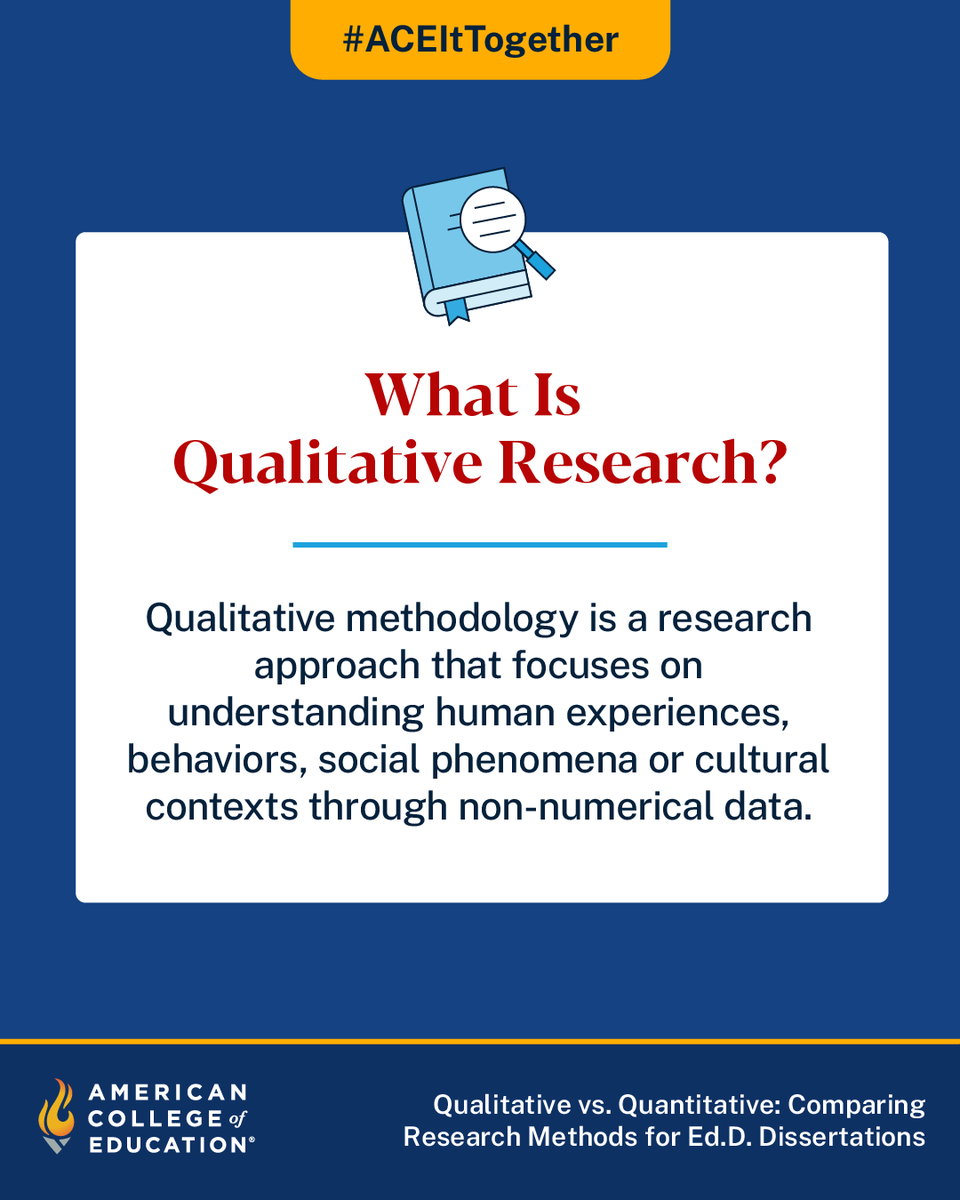 #ACEItTogether

What Is Qualitative Research?

Qualitative methodology is a research approach that focuses on understanding human experiences, behaviors, social phenomena or cultural contexts through non-numerical data.

AMERICAN COLLEGE of EDUCATION®

Qualitative vs. Quantitative: Comparing Research Methods for Ed.D. Dissertations